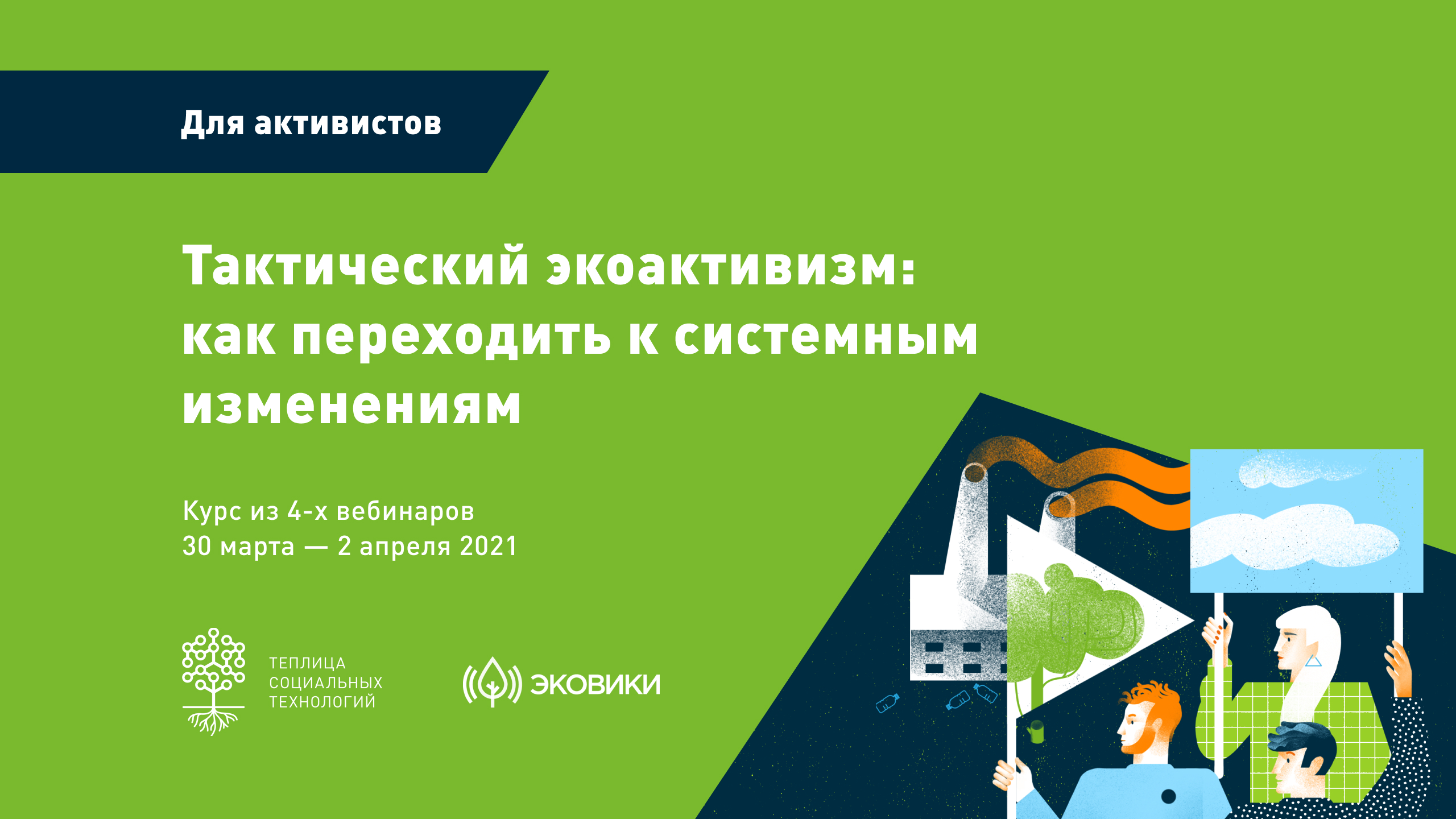 Для активистов

Тактический экоактивизм: как переходить к системным изменениям

Курс из 4-х вебинаров
30 марта — 2 апреля 2021

ТЕПЛИЦА СОЦИАЛЬНЫХ ТЕХНОЛОГИЙ

ЭКОВИКИ